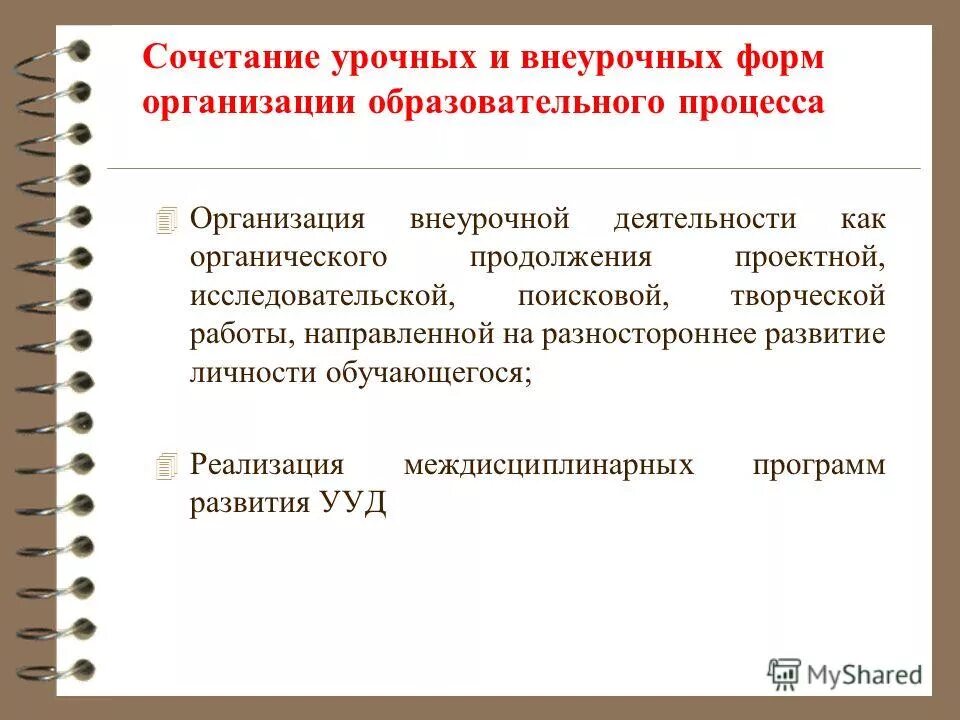 Сочетание урочных и внеурочных форм организации образовательного процесса

Организация внеурочной деятельности как органического продолжения проектной, исследовательской, поисковой, творческой работы, направленной на разностороннее развитие личности обучающегося;

Реализация междисциплинарных программ развития УУД

MyShared